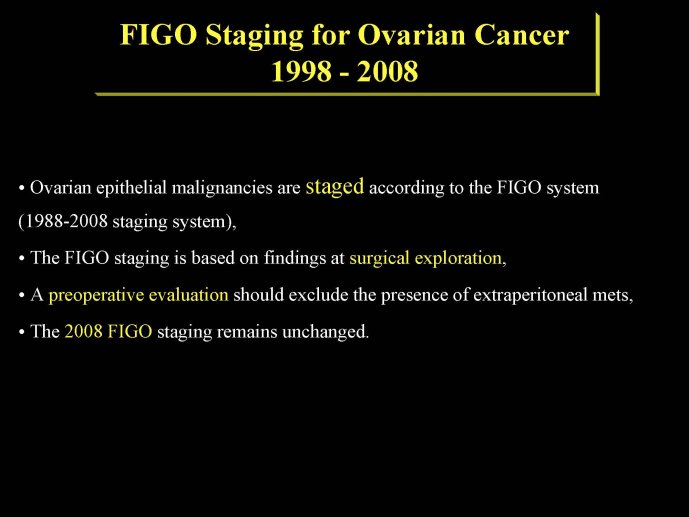 FIGO Staging for Ovarian Cancer
1998 - 2008

• Ovarian epithelial malignancies are staged according to the FIGO system (1988-2008 staging system),

• The FIGO staging is based on findings at surgical exploration,

• A preoperative evaluation should exclude the presence of extraperitoneal mets,

• The 2008 FIGO staging remains unchanged.